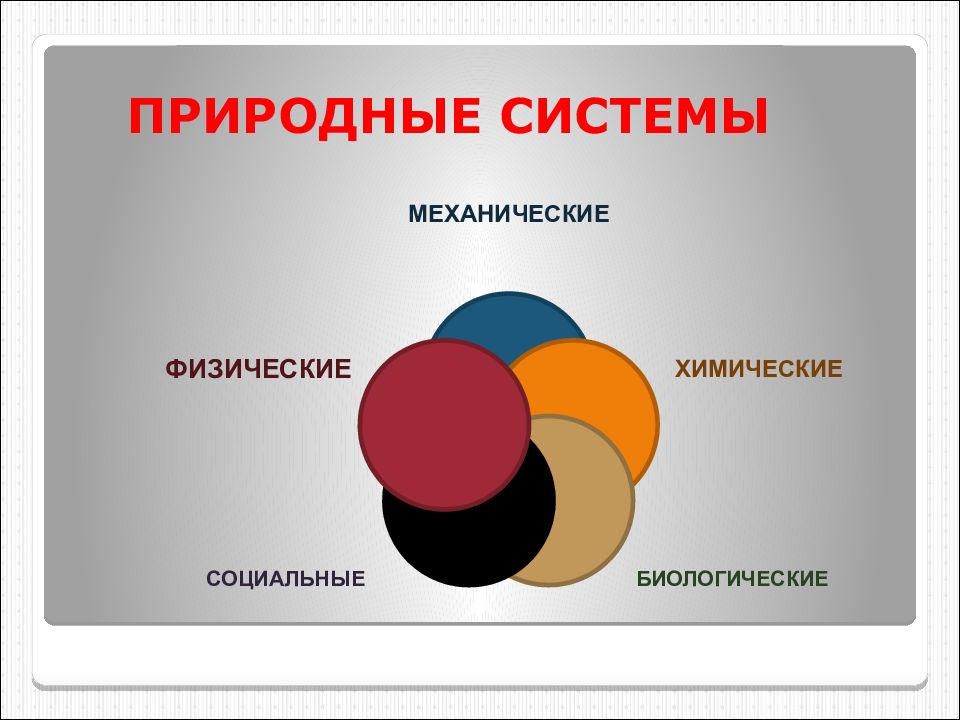 ПРИРОДНЫЕ СИСТЕМЫ

МЕХАНИЧЕСКИЕ

ФИЗИЧЕСКИЕ

ХИМИЧЕСКИЕ

СОЦИАЛЬНЫЕ

БИОЛОГИЧЕСКИЕ